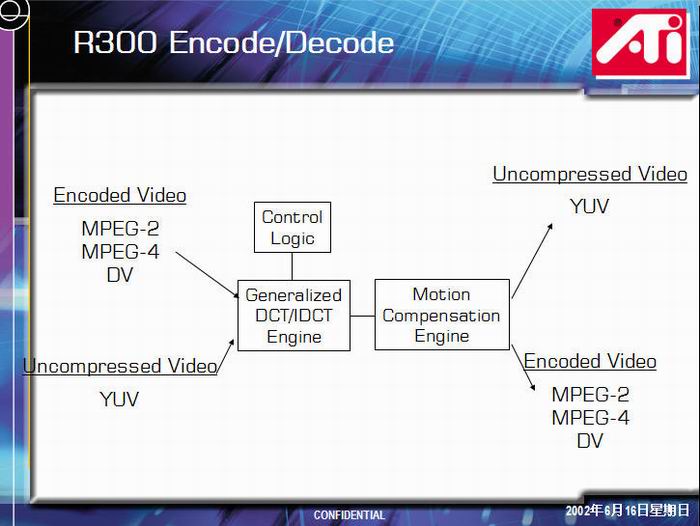 R300 Encode/Decode

ATi

Encoded Video

MPEG-2
MPEG-4
DV

Uncompressed Video

YUV

Control Logic

Generalized DCT/IDCT Engine

Motion Compensation Engine

Uncompressed Video

YUV

Encoded Video

MPEG-2
MPEG-4
DV

CONFIDENTIAL

2002年6月16日星期日